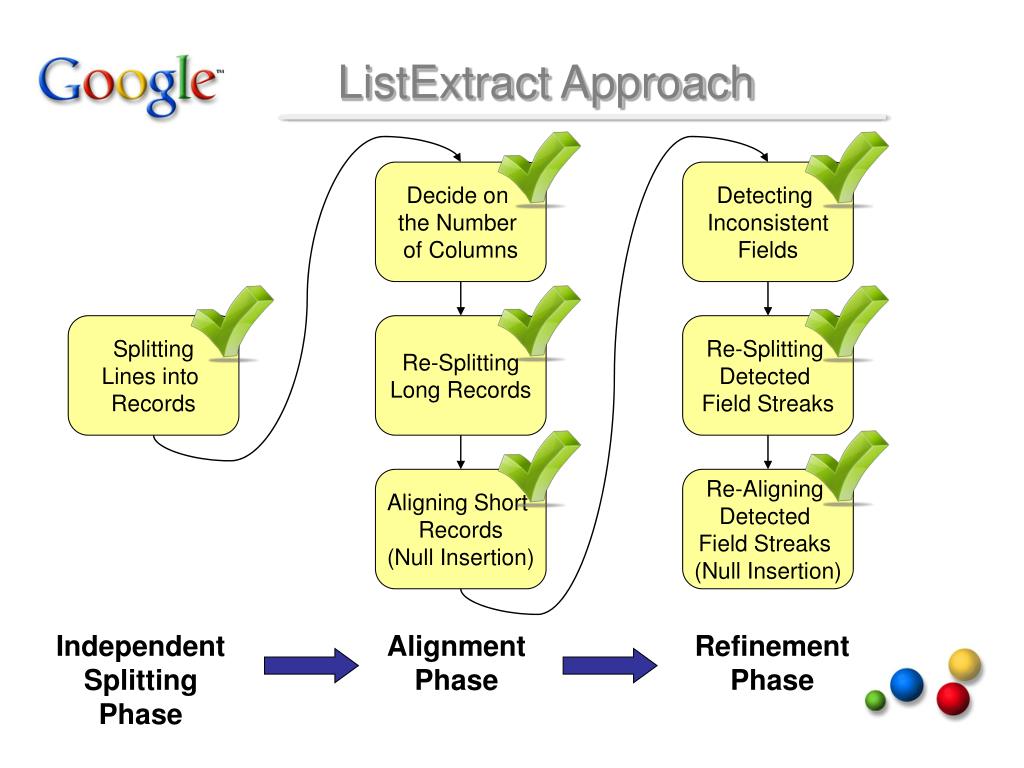 Google™

ListExtract Approach

Splitting Lines into Records

Decide on the Number of Columns

Re-Splitting Long Records

Aligning Short Records (Null Insertion)

Detecting Inconsistent Fields

Re-Splitting Detected Field Streaks

Re-Aligning Detected Field Streaks (Null Insertion)

Independent Splitting Phase

Alignment Phase

Refinement Phase